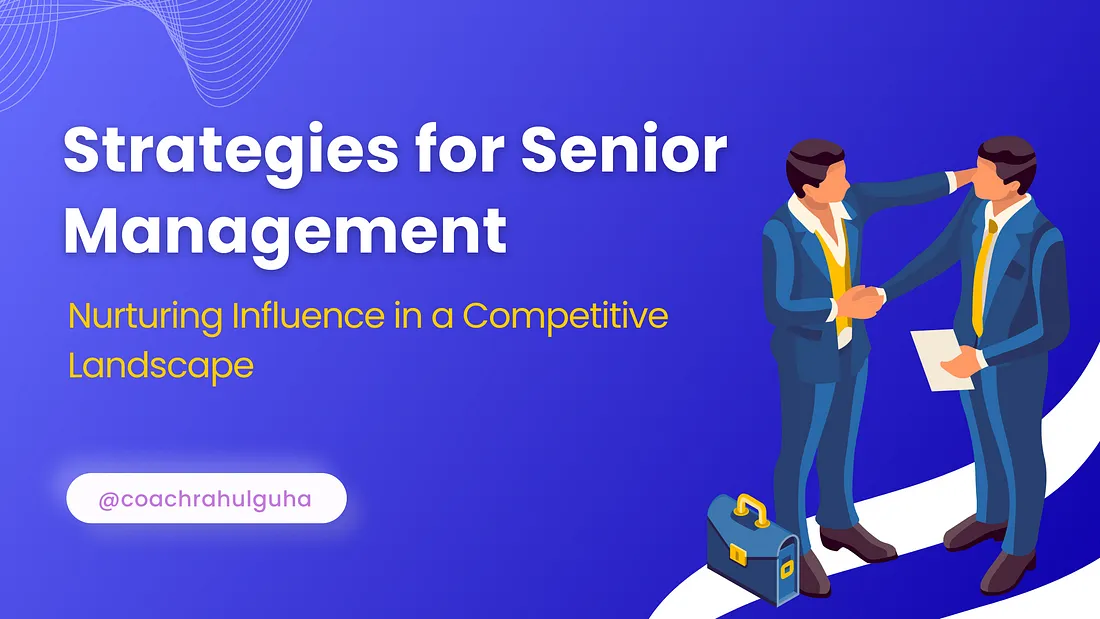 Strategies for Senior Management

Nurturing Influence in a Competitive Landscape

@coachrahulguha